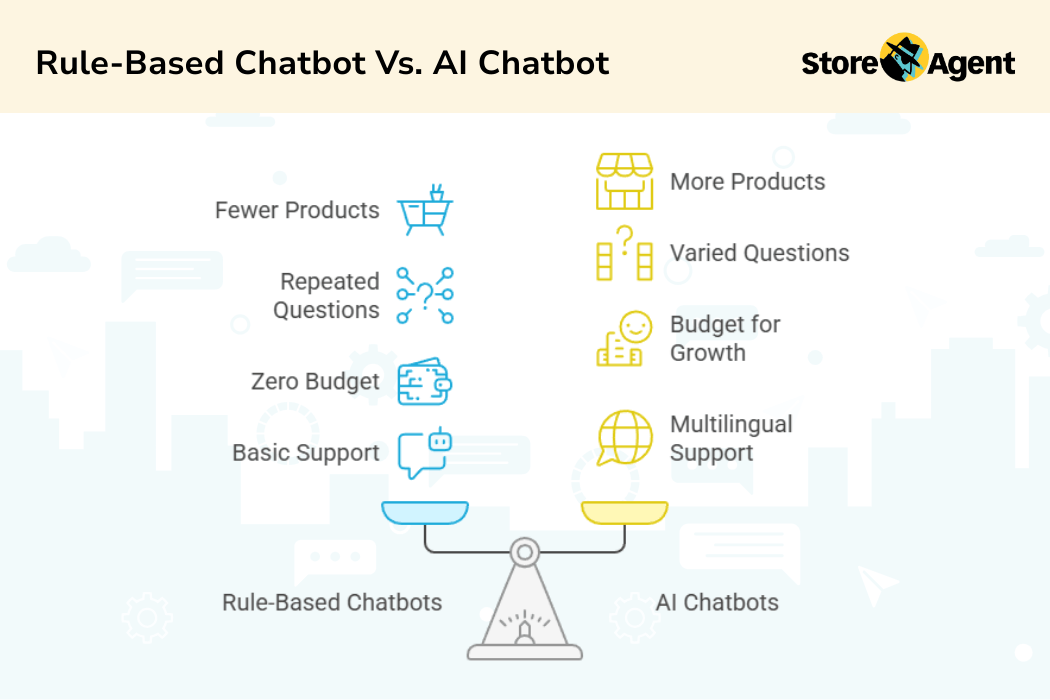 Rule-Based Chatbot Vs. AI Chatbot

Store Agent

Fewer Products

Repeated Questions

Zero Budget

Basic Support

More Products

Varied Questions

Budget for Growth

Multilingual Support

Rule-Based Chatbots

AI Chatbots